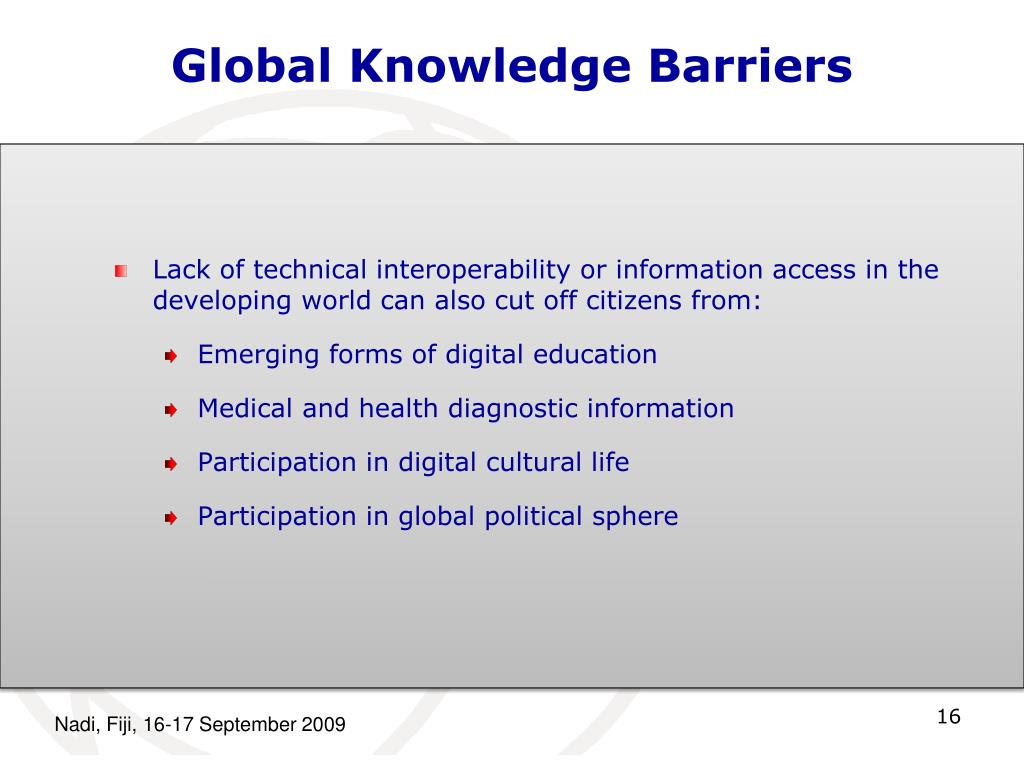 Global Knowledge Barriers

Lack of technical interoperability or information access in the developing world can also cut off citizens from:

Emerging forms of digital education

Medical and health diagnostic information

Participation in digital cultural life

Participation in global political sphere

Nadi, Fiji, 16-17 September 2009

16